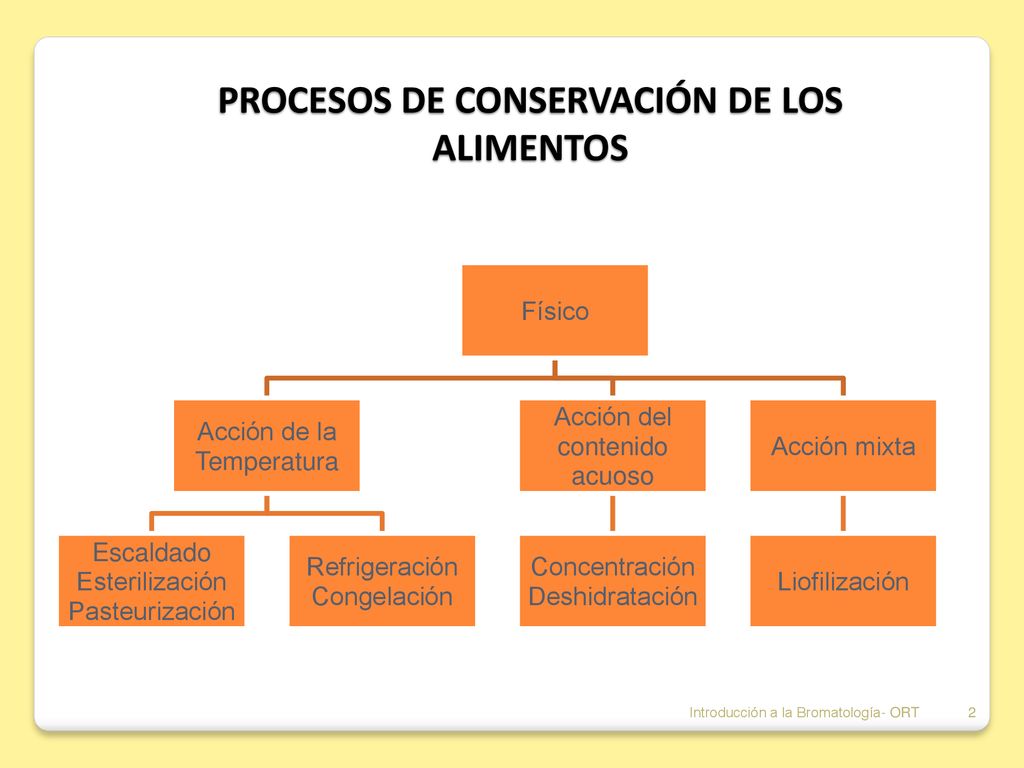 PROCESOS DE CONSERVACIÓN DE LOS ALIMENTOS

Físico

Acción de la Temperatura

Acción del contenido acuoso

Acción mixta

Escaldado
Esterilización
Pasteurización

Refrigeración
Congelación

Concentración
Deshidratación

Liofilización

Introducción a la Bromatología- ORT

2